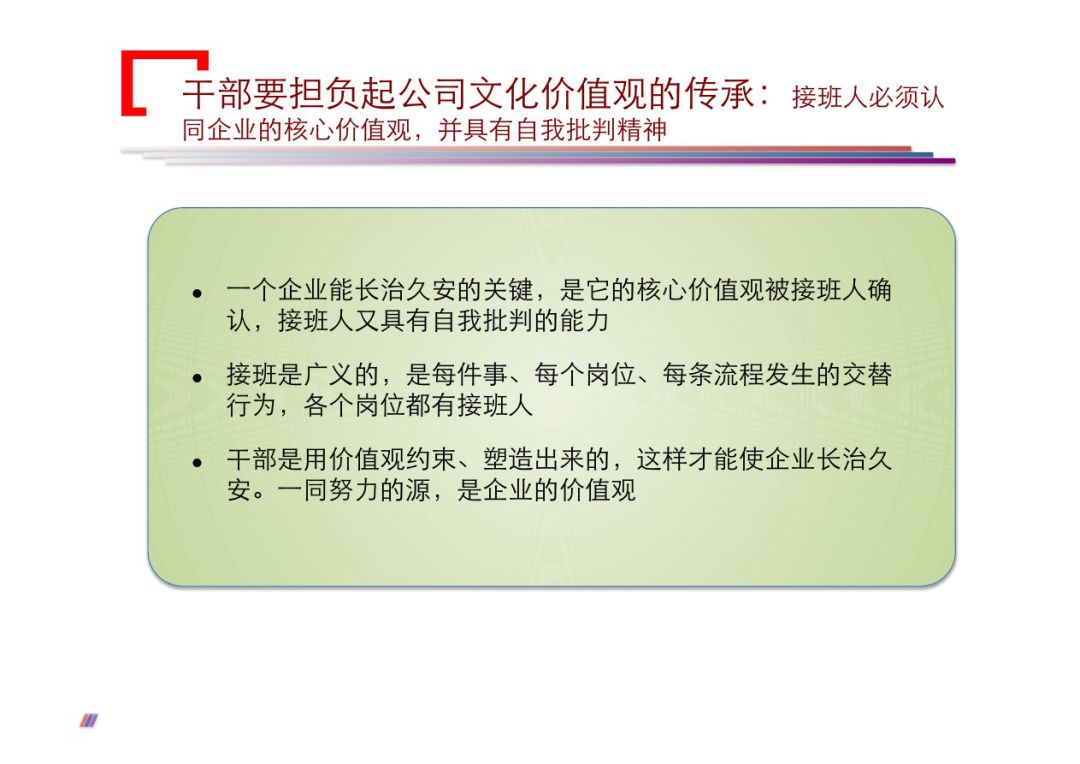 干部要担负起公司文化价值观的传承：接班人必须认同企业的核心价值观，并具有自我批判精神

• 一个企业能长治久安的关键，是它的核心价值观被接班人确认，接班人又具有自我批判的能力

• 接班是广义的，是每件事、每个岗位、每条流程发生的交替行为，各个岗位都有接班人

• 干部是用价值观约束、塑造出来的，这样才能使企业长治久安。一同努力的源，是企业的价值观